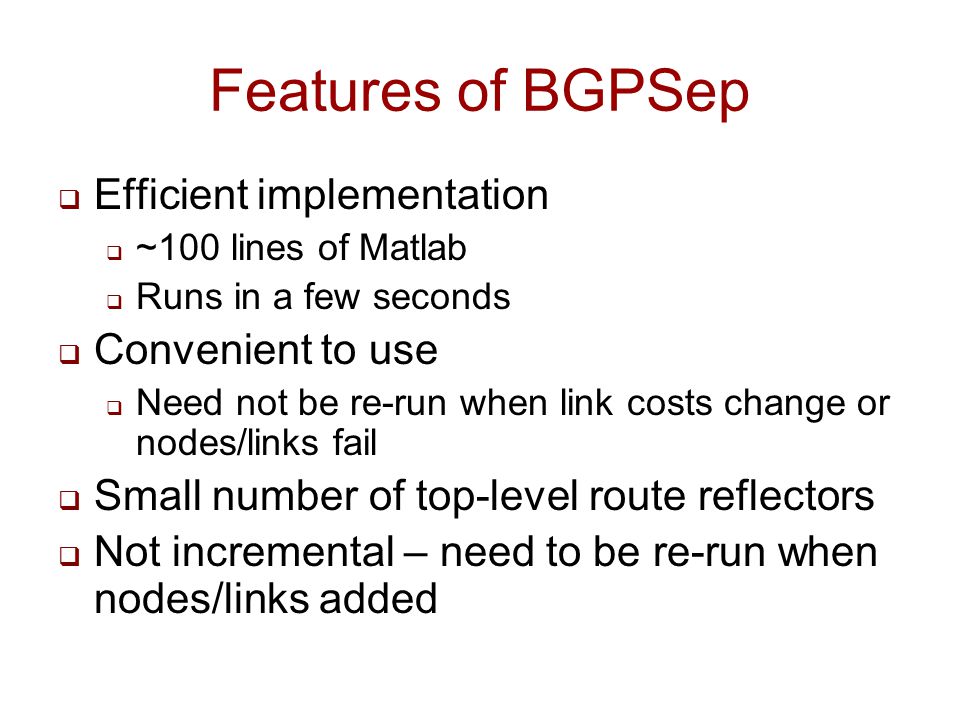 Features of BGPSep

❑ Efficient implementation
❑ ~100 lines of Matlab
❑ Runs in a few seconds

❑ Convenient to use
❑ Need not be re-run when link costs change or nodes/links fail

❑ Small number of top-level route reflectors

❑ Not incremental – need to be re-run when nodes/links added